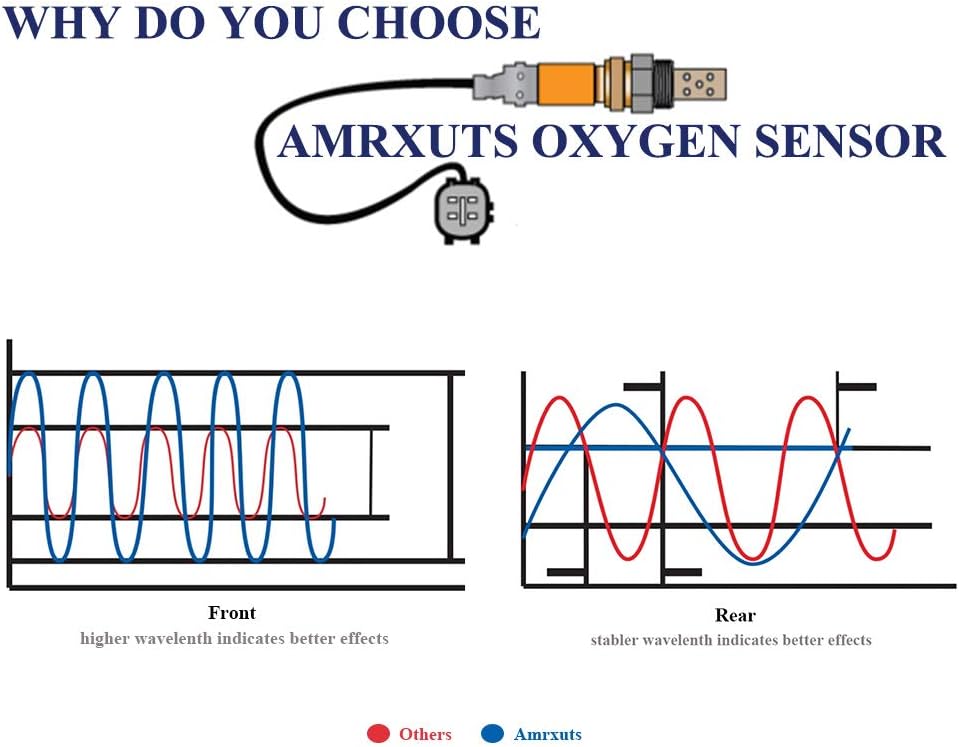 WHY DO YOU CHOOSE

AMRXUTS OXYGEN SENSOR

Front
higher wavelenth indicates better effects

Rear
stabler wavelenth indicates better effects

Others Amrxuts